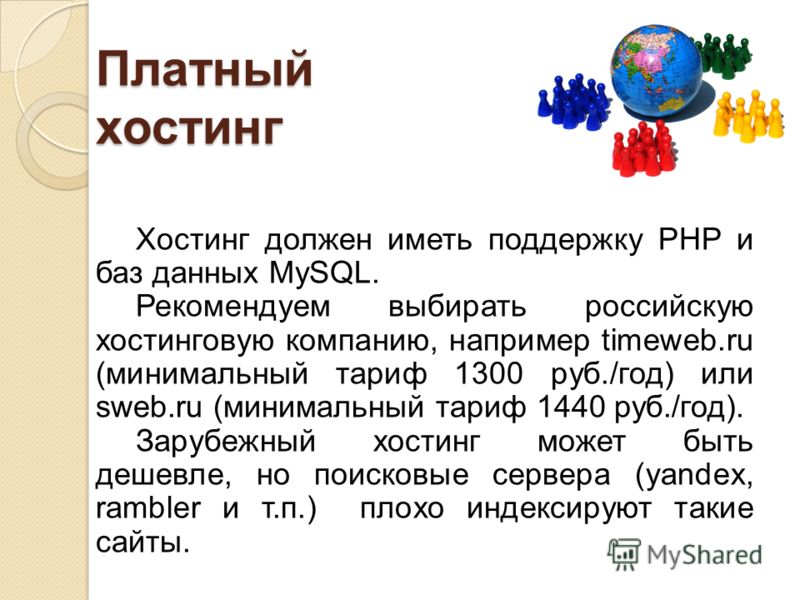 Платный хостинг

Хостинг должен иметь поддержку PHP и баз данных MySQL.

Рекомендуем выбирать российскую хостинговую компанию, например timeweb.ru (минимальный тариф 1300 руб./год) или sweb.ru (минимальный тариф 1440 руб./год).

Зарубежный хостинг может быть дешевле, но поисковые сервера (yandex, rambler и т.п.) плохо индексируют такие сайты.

MyShared